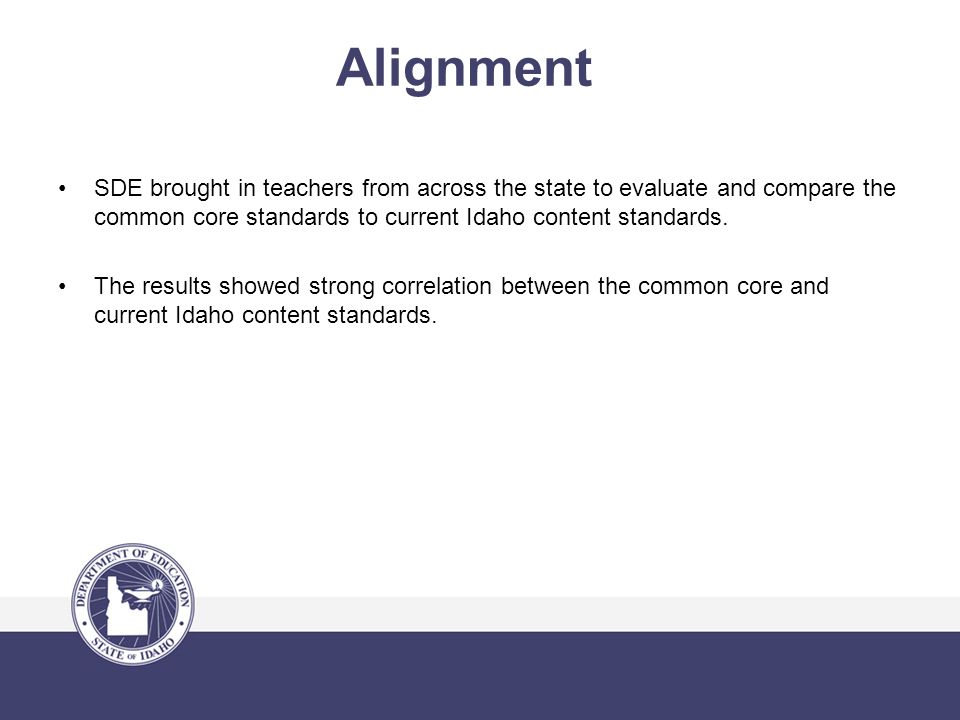 Alignment

• SDE brought in teachers from across the state to evaluate and compare the common core standards to current Idaho content standards.

• The results showed strong correlation between the common core and current Idaho content standards.

DEPARTMENT OF EDUCATION
STATE OF IDAHO